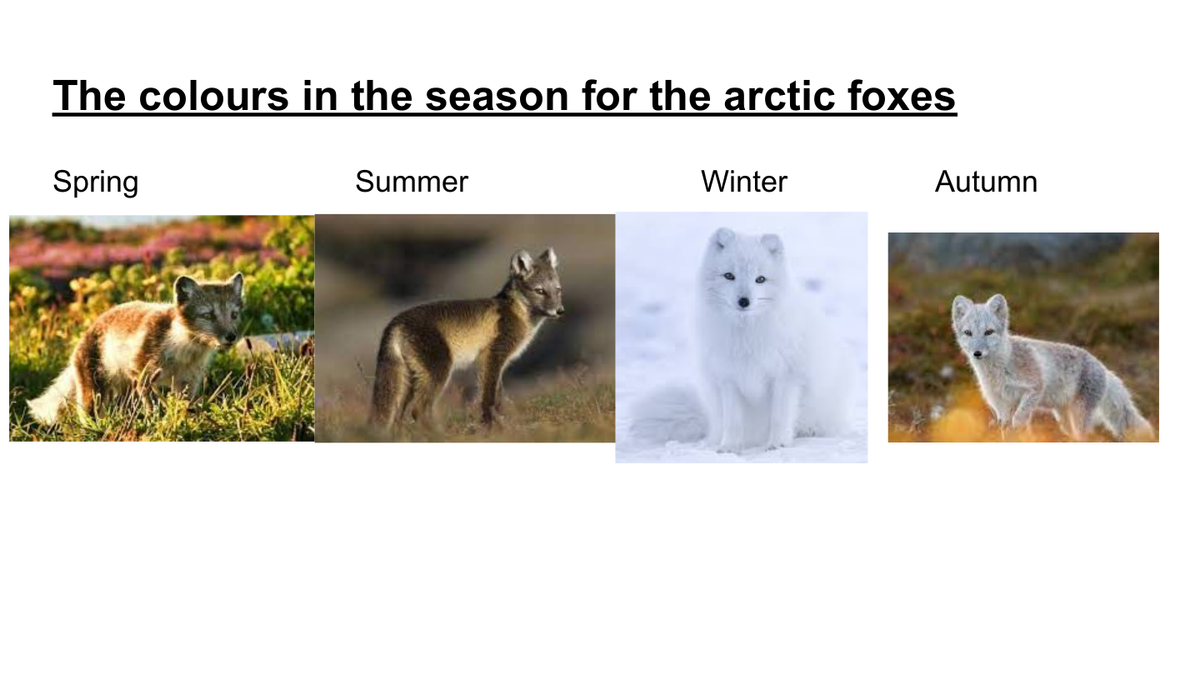 The colours in the season for the arctic foxes

Spring

Summer

Winter

Autumn